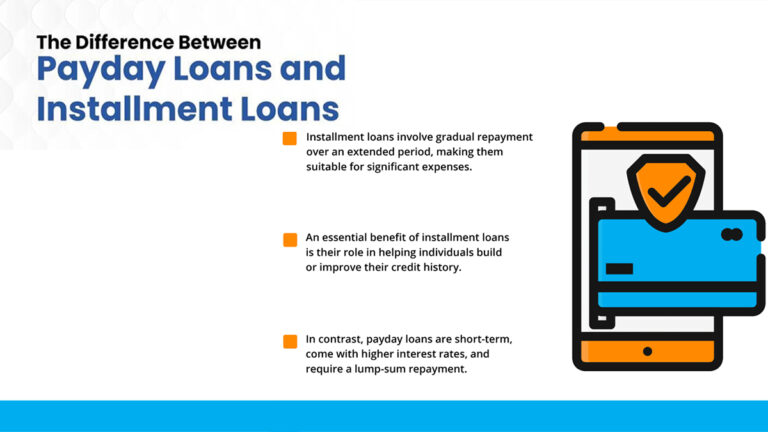 The Difference Between
Payday Loans and Installment Loans

Installment loans involve gradual repayment over an extended period, making them suitable for significant expenses.

An essential benefit of installment loans is their role in helping individuals build or improve their credit history.

In contrast, payday loans are short-term, come with higher interest rates, and require a lump-sum repayment.